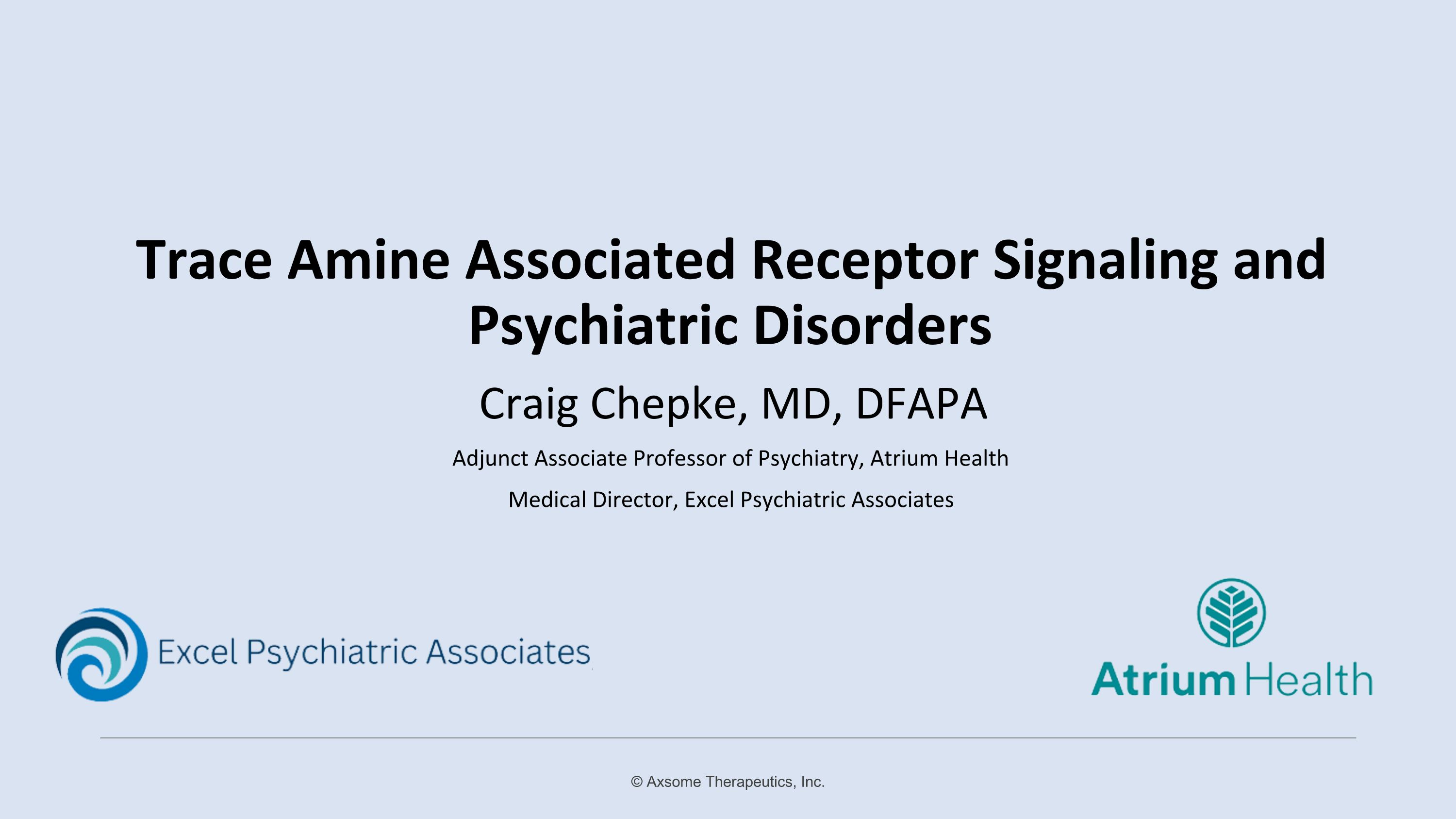 Trace Amine Associated Receptor Signaling and Psychiatric Disorders

Craig Chepke, MD, DFAPA

Adjunct Associate Professor of Psychiatry, Atrium Health

Medical Director, Excel Psychiatric Associates

Excel Psychiatric Associates

Atrium Health

© Axsome Therapeutics, Inc.